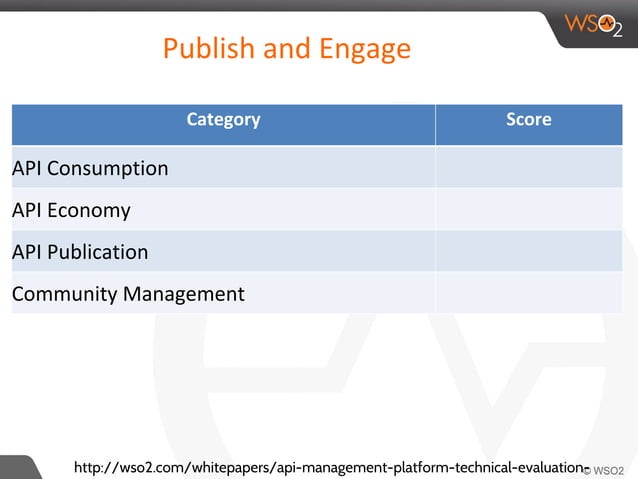 WSO2

Publish and Engage

| Category | Score |
|---|---|
| API Consumption | |
| API Economy | |
| API Publication | |
| Community Management | |

http://wso2.com/whitepapers/api-management-platform-technical-evaluation-

© WSO2